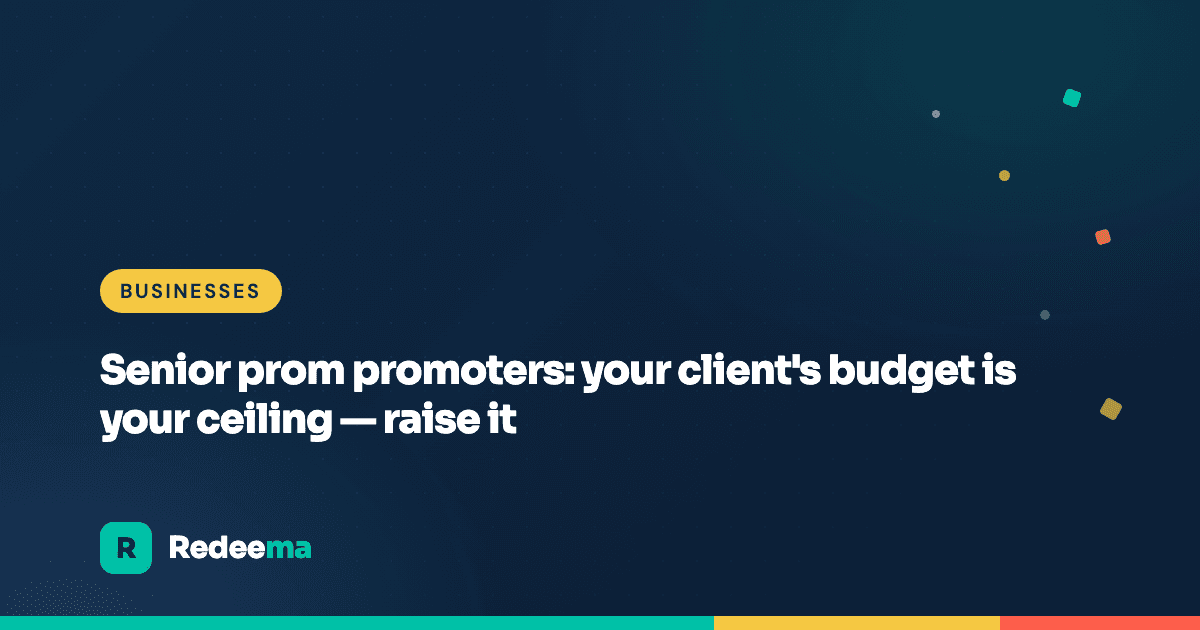 BUSINESSES

Senior prom promoters: your client's budget is your ceiling — raise it

R Redeema